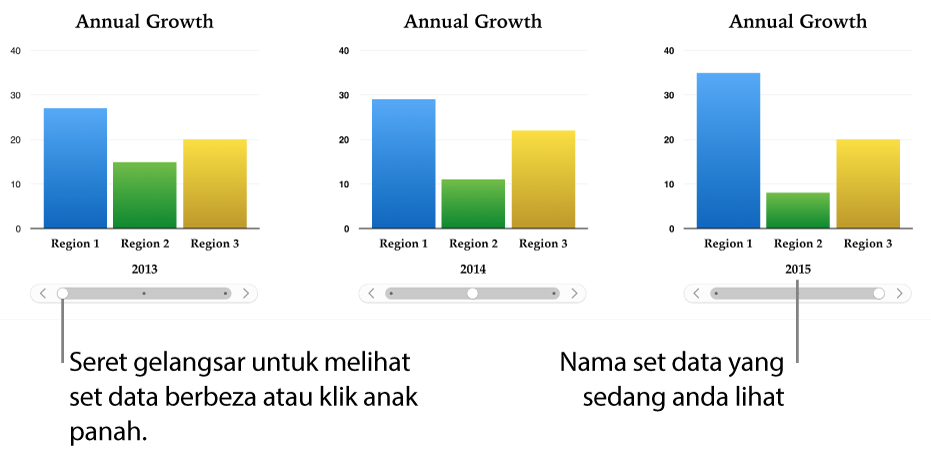 Annual Growth

40
30
20
10
0

Region 1 Region 2 Region 3

2013

Annual Growth

40
30
20
10
0

Region 1 Region 2 Region 3

2014

Annual Growth

40
30
20
10
0

Region 1 Region 2 Region 3

2015

Seret gelangsar untuk melihat set data berbeza atau klik anak panah.

Nama set data yang sedang anda lihat